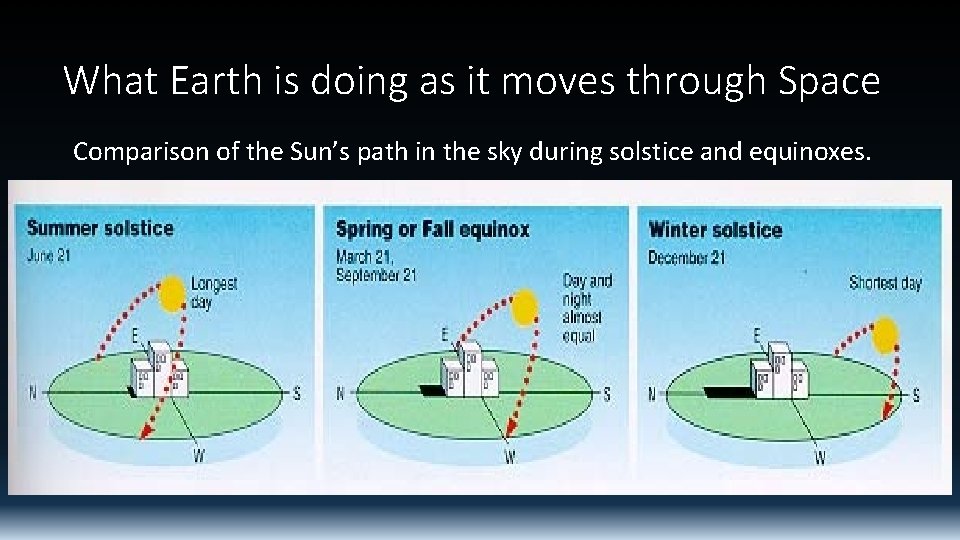 What Earth is doing as it moves through Space

Comparison of the Sun's path in the sky during solstice and equinoxes.

Summer solstice
June 21

Longest day

E

N

S

W

Spring or Fall equinox
March 21, September 21

Day and night almost equal

E

N

S

W

Winter solstice
December 21

Shortest day

E

N

S

W